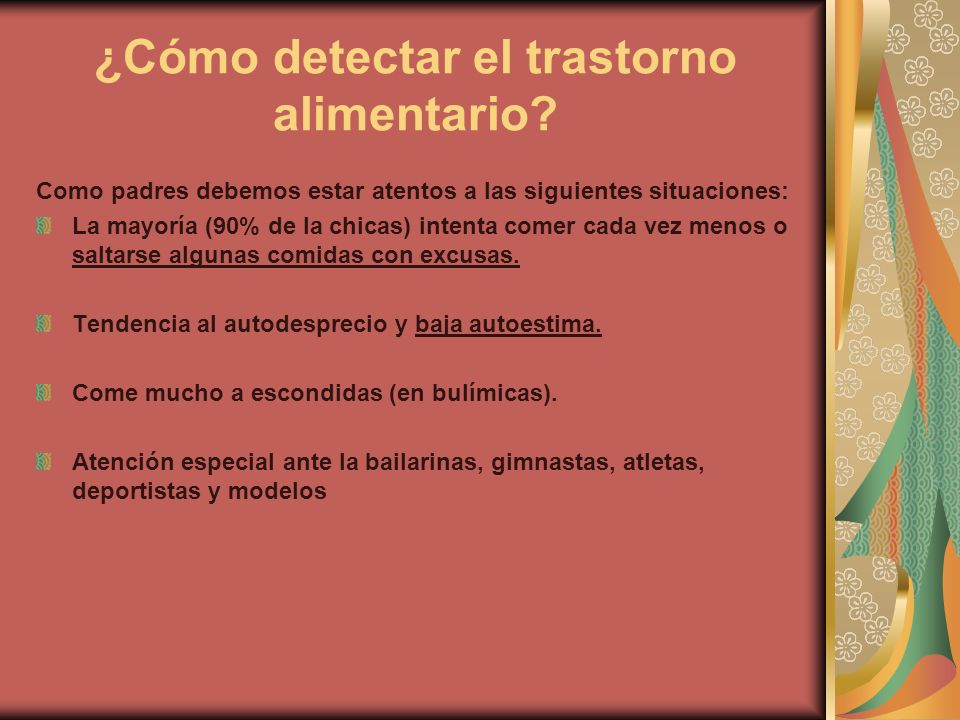 ¿Cómo detectar el trastorno alimentario?

Como padres debemos estar atentos a las siguientes situaciones:

La mayoría (90% de la chicas) intenta comer cada vez menos o saltarse algunas comidas con excusas.

Tendencia al autodesprecio y baja autoestima.

Come mucho a escondidas (en bulímicas).

Atención especial ante la bailarinas, gimnastas, atletas, deportistas y modelos